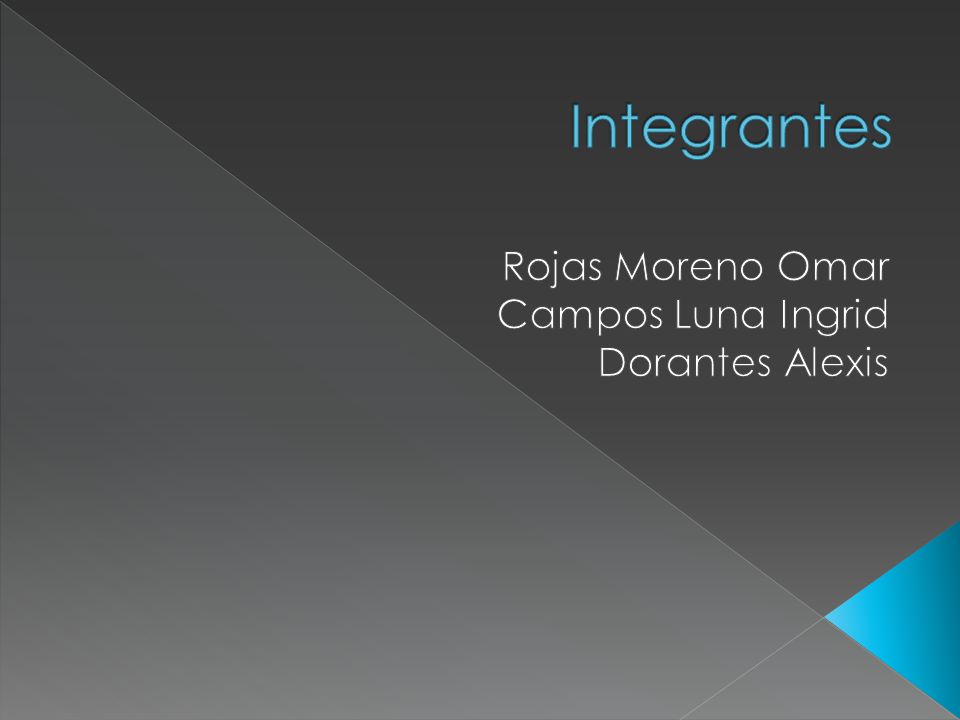 Integrantes

Rojas Moreno Omar
Campos Luna Ingrid
Dorantes Alexis